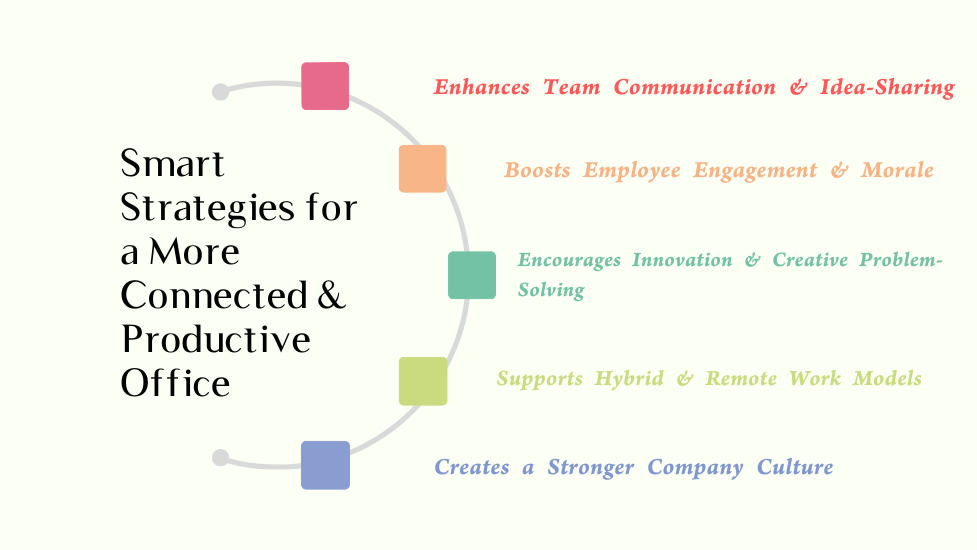 Smart Strategies for a More Connected & Productive Office

Enhances Team Communication & Idea-Sharing

Boosts Employee Engagement & Morale

Encourages Innovation & Creative Problem-Solving

Supports Hybrid & Remote Work Models

Creates a Stronger Company Culture